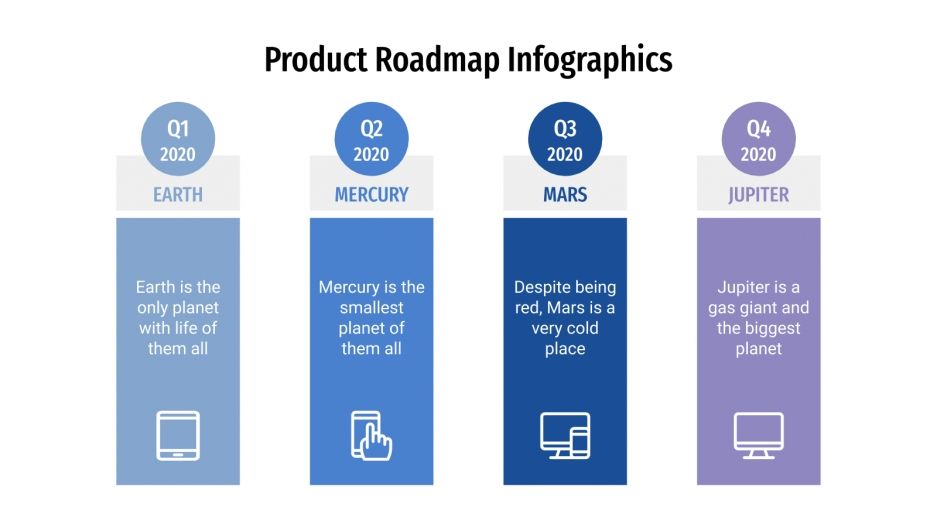 Product Roadmap Infographics

Q1
2020
EARTH
Earth is the only planet with life of them all

Q2
2020
MERCURY
Mercury is the smallest planet of them all

Q3
2020
MARS
Despite being red, Mars is a very cold place

Q4
2020
JUPITER
Jupiter is a gas giant and the biggest planet